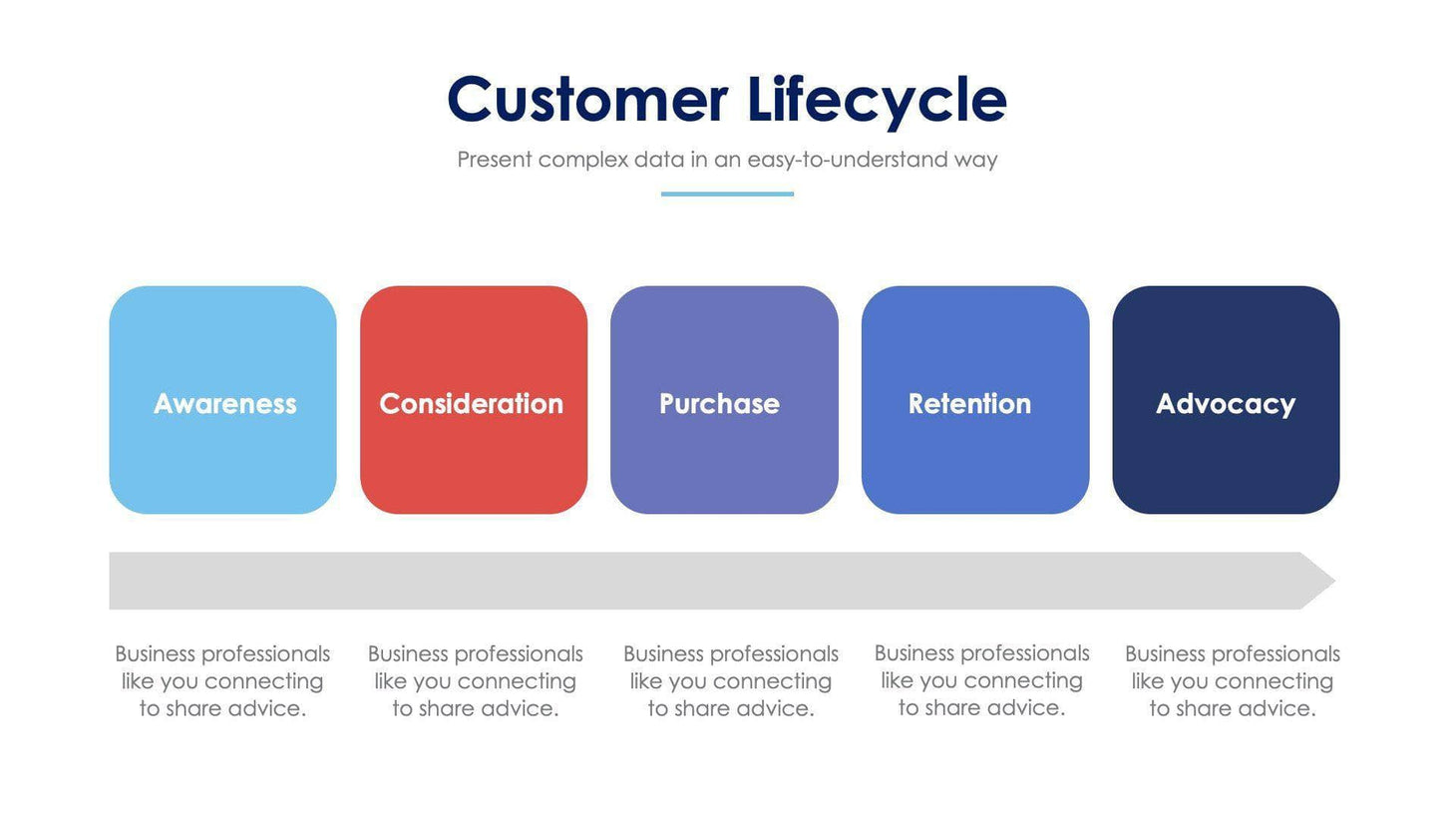 Customer Lifecycle

Present complex data in an easy-to-understand way

Awareness

Consideration

Purchase

Retention

Advocacy

Business professionals like you connecting to share advice.

Business professionals like you connecting to share advice.

Business professionals like you connecting to share advice.

Business professionals like you connecting to share advice.

Business professionals like you connecting to share advice.